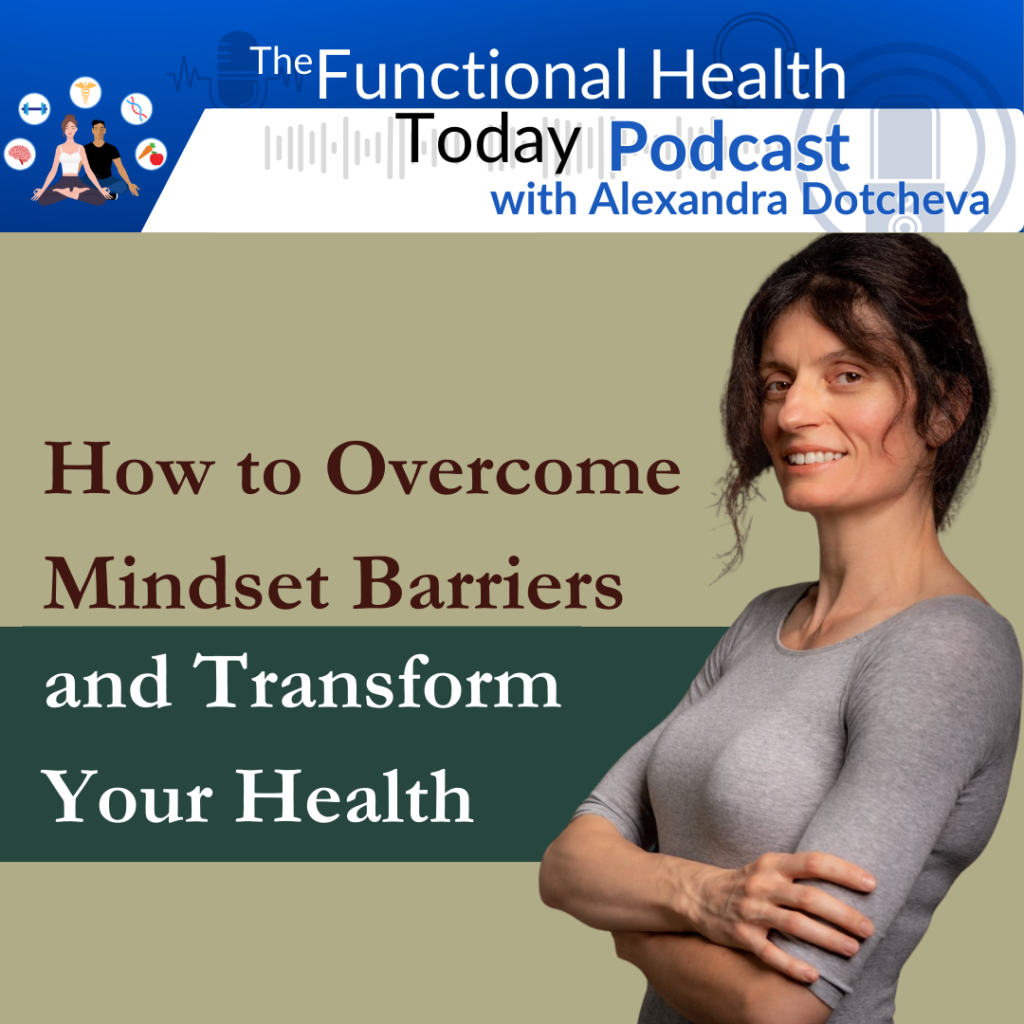 The Functional Health Today Podcast
with Alexandra Dotcheva

How to Overcome Mindset Barriers and Transform Your Health